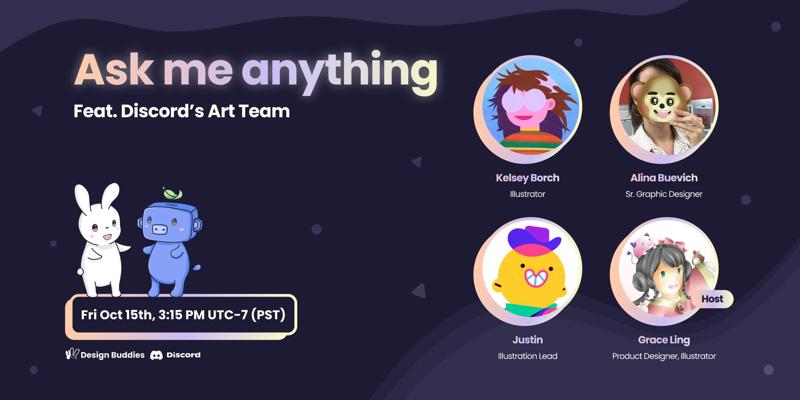 Ask me anything
Feat. Discord's Art Team

Fri Oct 15th, 3:15 PM UTC-7 (PST)

Design Buddies Discord

Kelsey Borch
Illustrator

Alina Buevich
Sr. Graphic Designer

Justin
Illustration Lead

Host
Grace Ling
Product Designer, Illustrator